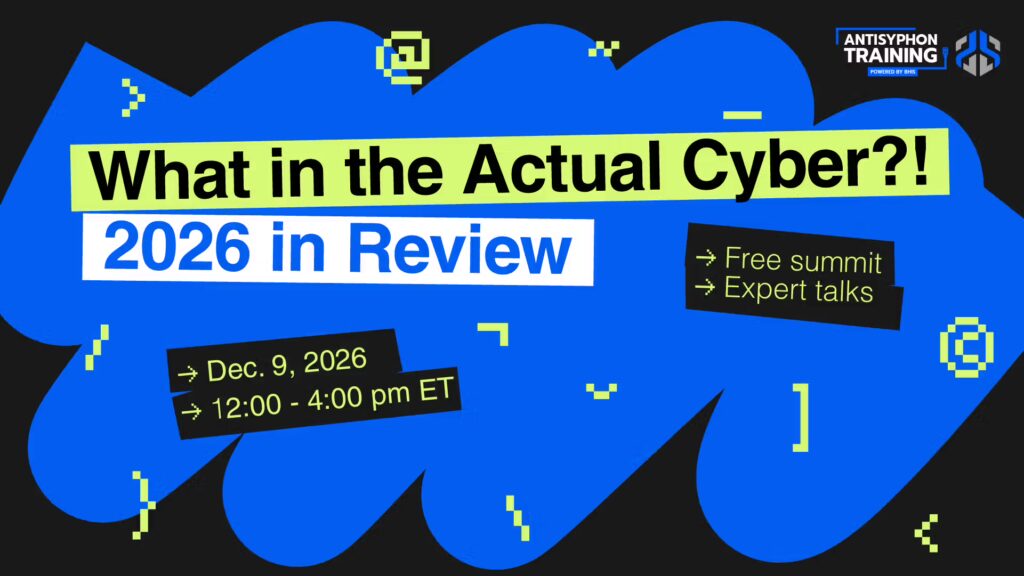 ANTISYPHON TRAINING
POWERED BY BHIS

What in the Actual Cyber?!
2026 in Review

→ Free summit
→ Expert talks

→ Dec. 9, 2026
→ 12:00 - 4:00 pm ET